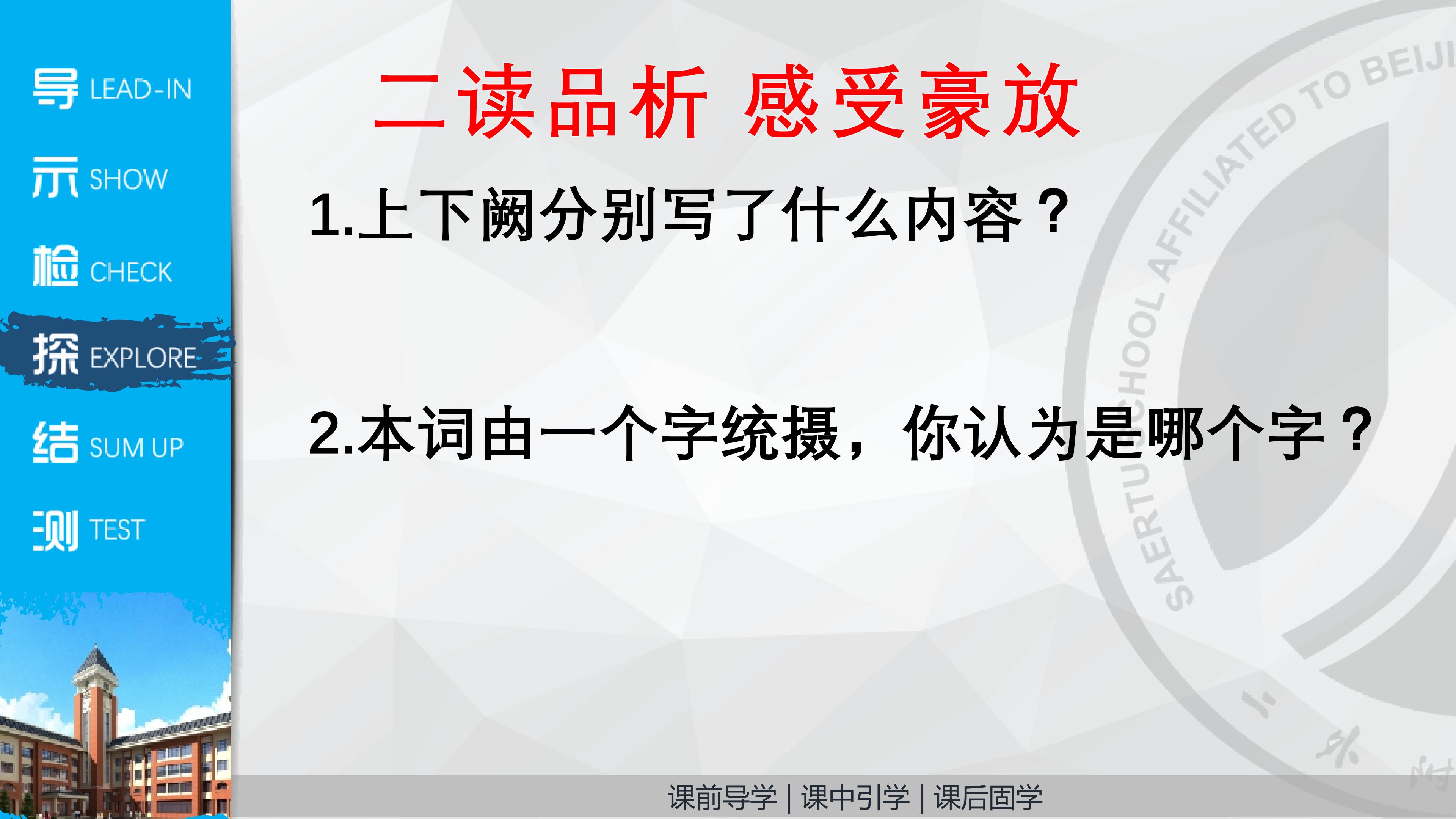 导 LEAD-IN
示 SHOW
检 CHECK
探 EXPLORE
结 SUM UP
测 TEST

二读品析 感受豪放

1.上下阙分别写了什么内容？

2.本词由一个字统摄，你认为是哪个字？

SAERTU SCHOOL AFFILIATED TO BEIJI

课前导学 | 课中引学 | 课后固学